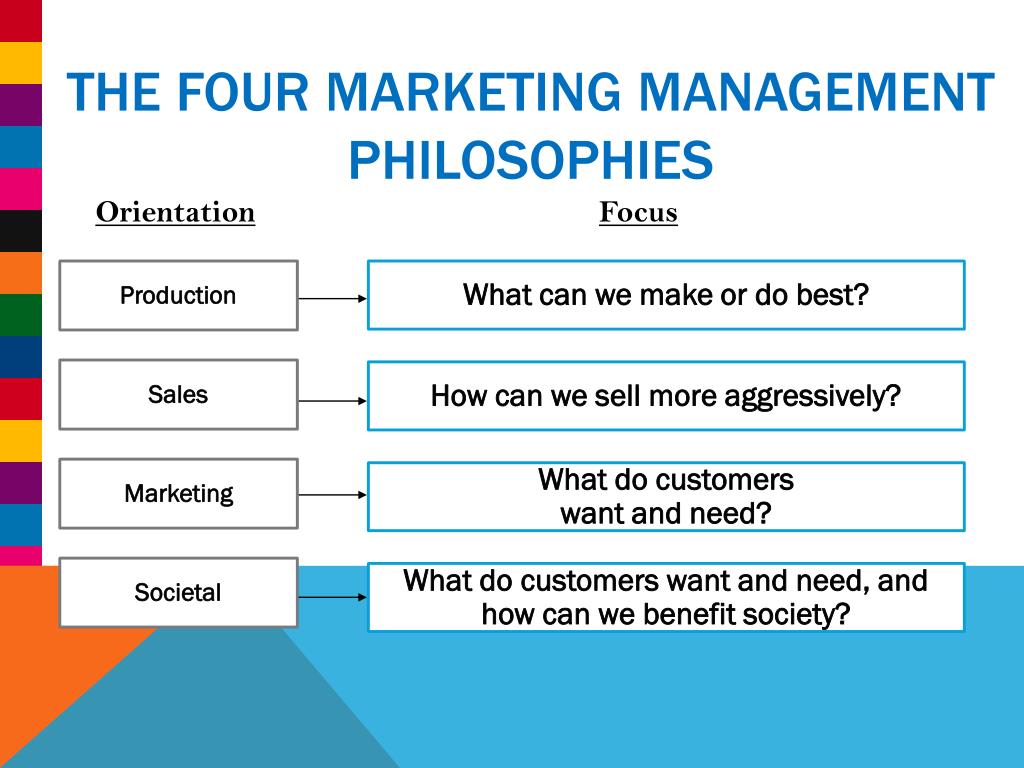 THE FOUR MARKETING MANAGEMENT PHILOSOPHIES

Orientation

Focus

Production

What can we make or do best?

Sales

How can we sell more aggressively?

Marketing

What do customers want and need?

Societal

What do customers want and need, and how can we benefit society?